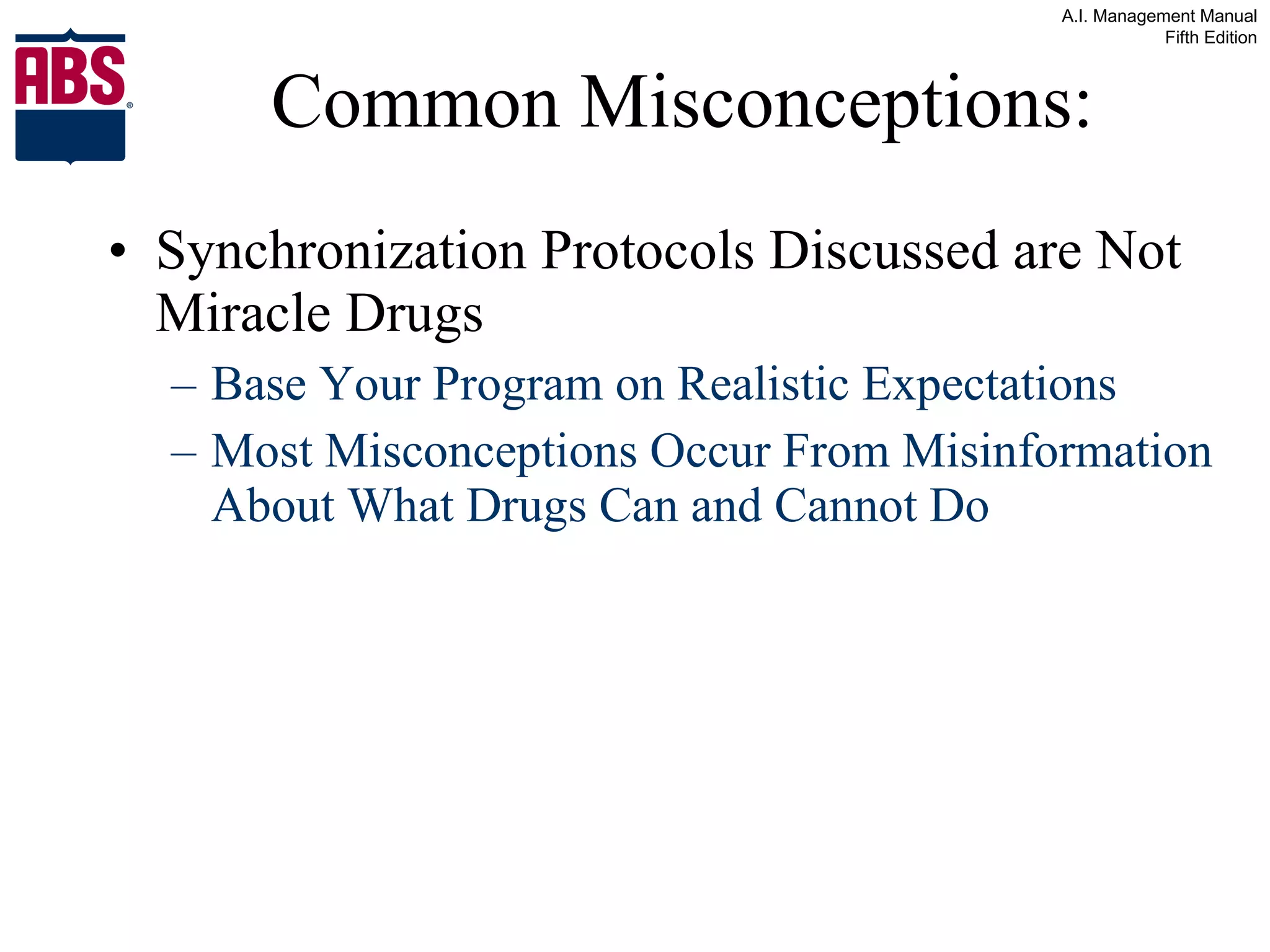 A.I. Management Manual
Fifth Edition

ABS®

Common Misconceptions:

• Synchronization Protocols Discussed are Not Miracle Drugs
– Base Your Program on Realistic Expectations
– Most Misconceptions Occur From Misinformation About What Drugs Can and Cannot Do